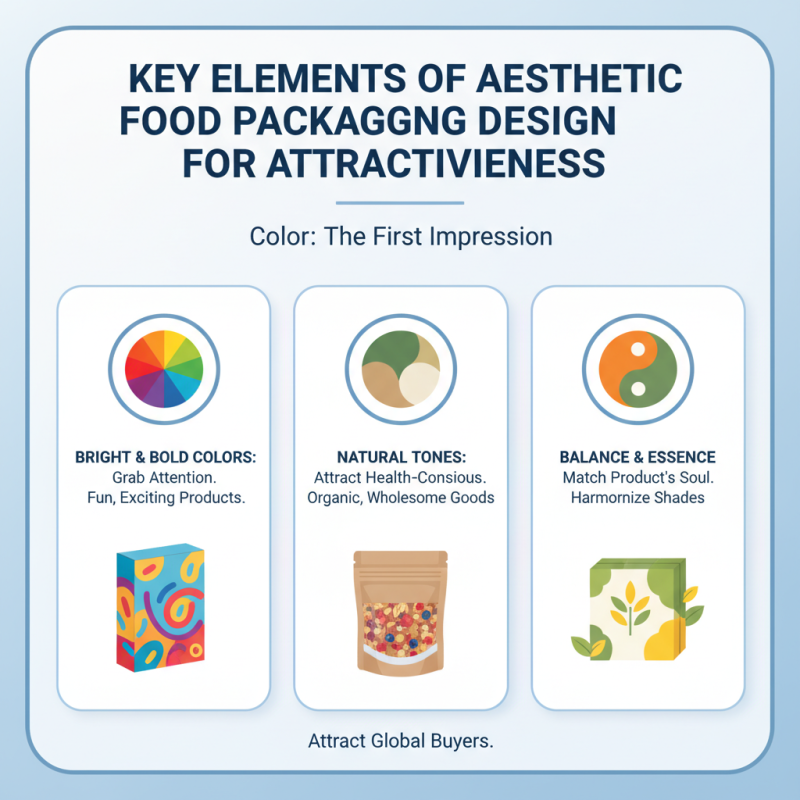 KEY ELEMENTS OF AESTHETIC FOOD PACKAGGNG DESIGN FOR ATTRACTIVIENESS

Color: The First Impression

BRIGHT & BOLD COLORS:
Grab Attention.
Fun, Exciting Products.

NATURAL TONES:
Attract Health-Consious.
Organic, Wholesome Goods

BALANCE & ESSENCE
Match Product's Soul.
Harmornize Shades

Attract Global Buyers.